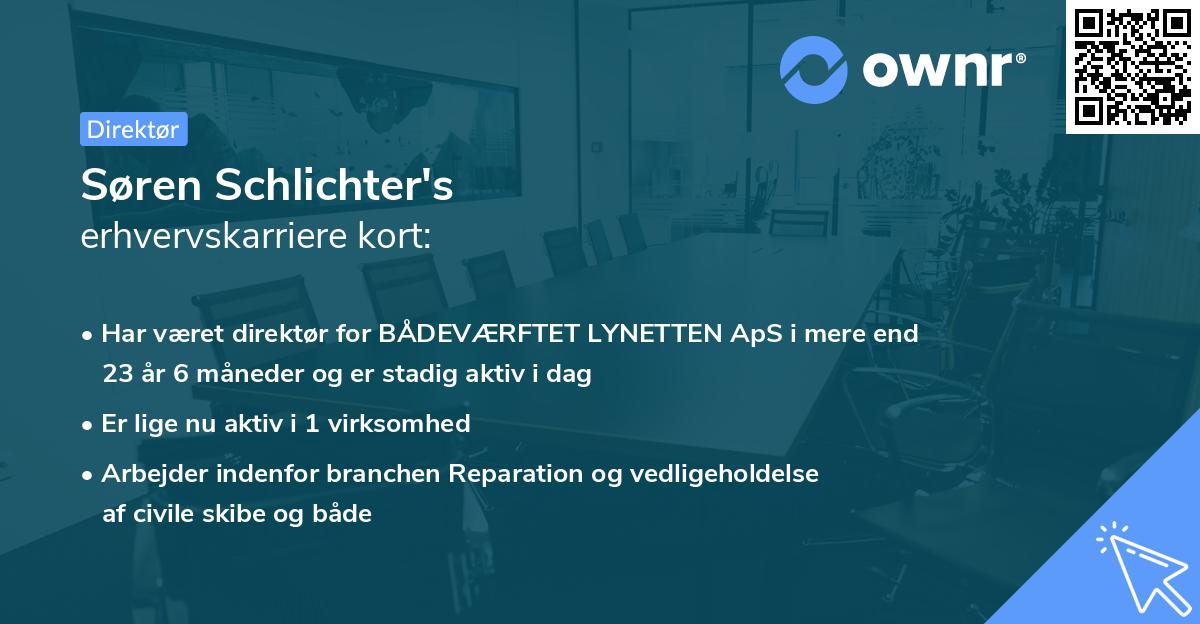 ownr®

Direktør

Søren Schlichter's
erhvervskarriere kort:

• Har været direktør for BÅDEVÆRFTET LYNETTEN ApS i mere end 23 år 6 måneder og er stadig aktiv i dag

• Er lige nu aktiv i 1 virksomhed

• Arbejder indenfor branchen Reparation og vedligeholdelse af civile skibe og både